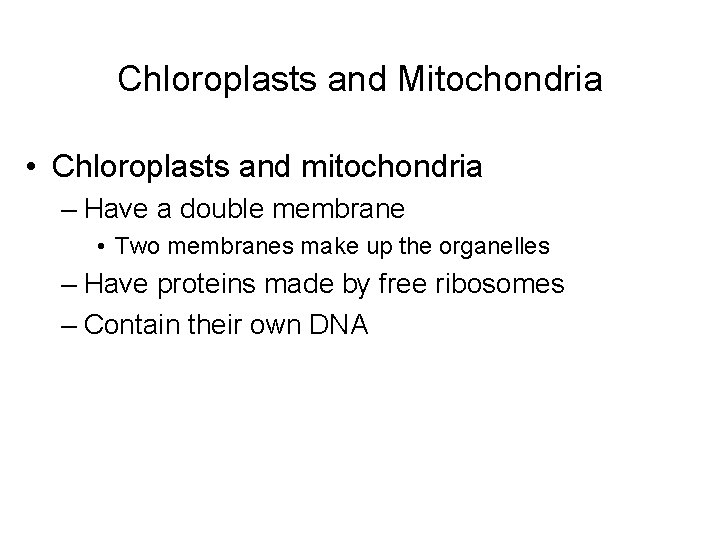 Chloroplasts and Mitochondria

• Chloroplasts and mitochondria
– Have a double membrane
• Two membranes make up the organelles
– Have proteins made by free ribosomes
– Contain their own DNA